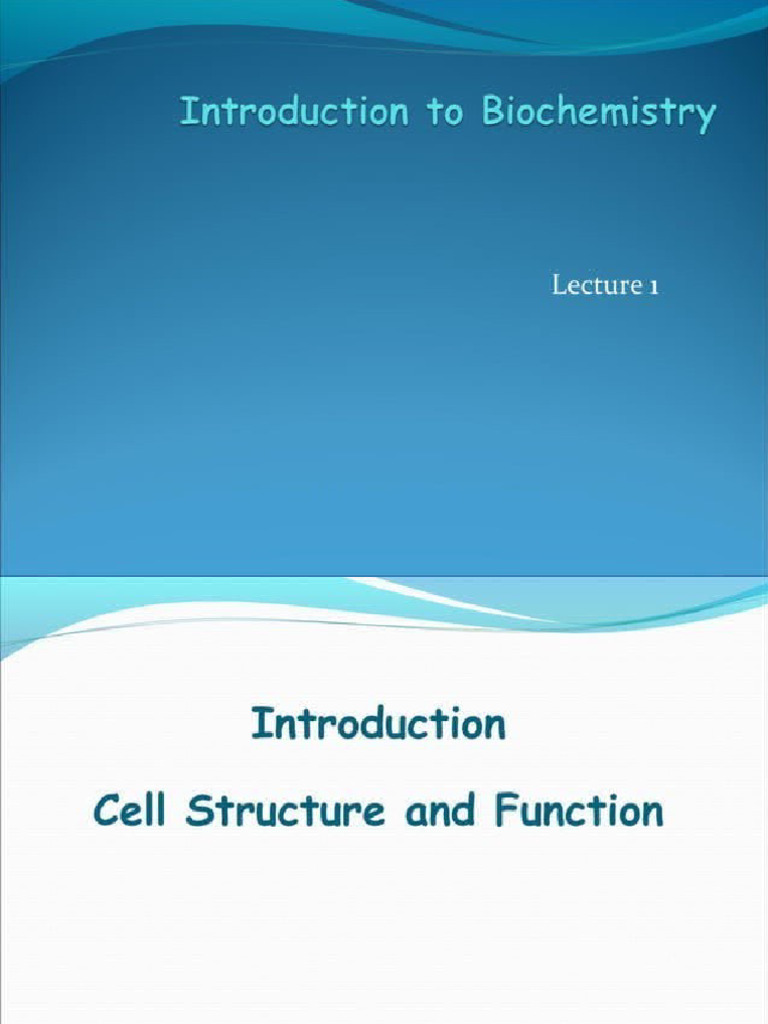 Introduction to Biochemistry

Lecture 1

Introduction

Cell Structure and Function